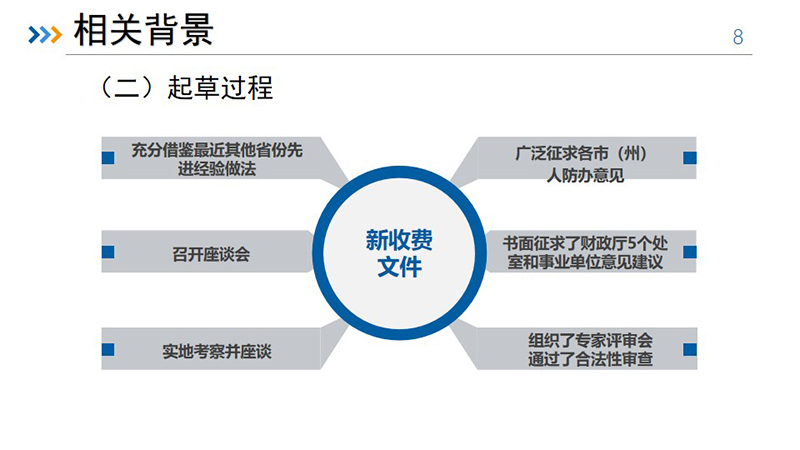 相关背景

8

（二）起草过程

充分借鉴最近其他省份先进经验做法

召开座谈会

实地考察并座谈

新收费文件

广泛征求各市（州）人防办意见

书面征求了财政厅5个处室和事业单位意见建议

组织了专家评审会通过了合法性审查